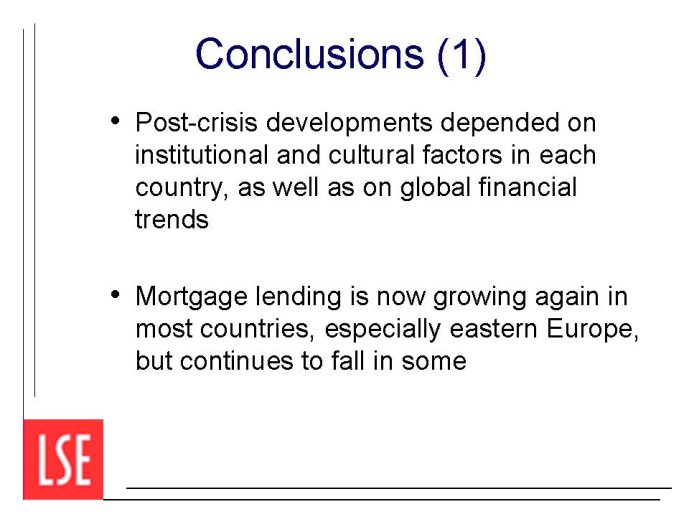 Conclusions (1)

• Post-crisis developments depended on institutional and cultural factors in each country, as well as on global financial trends

• Mortgage lending is now growing again in most countries, especially eastern Europe, but continues to fall in some

LSE